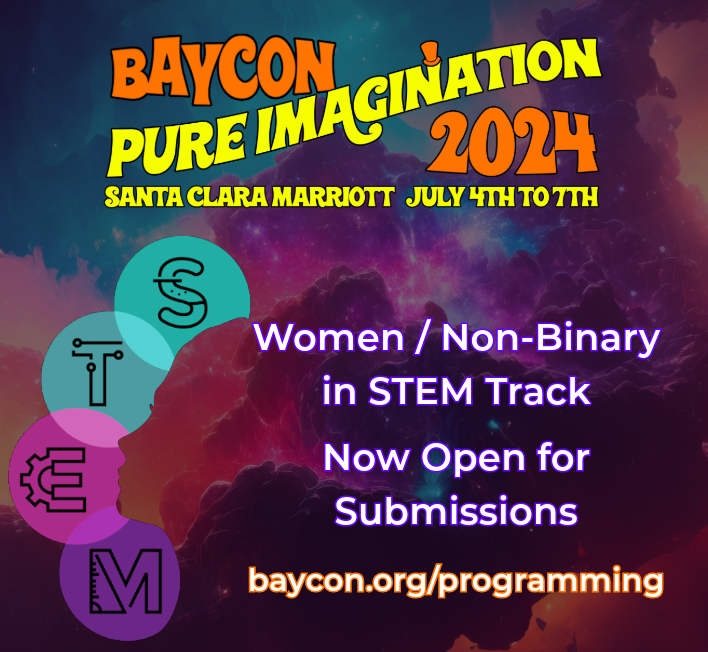 BAYCON
PURE IMAGINATION
2024
SANTA CLARA MARRIOTT JULY 4TH TO 7TH

S
T
E
M

Women / Non-Binary in STEM Track

Now Open for Submissions

baycon.org/programming